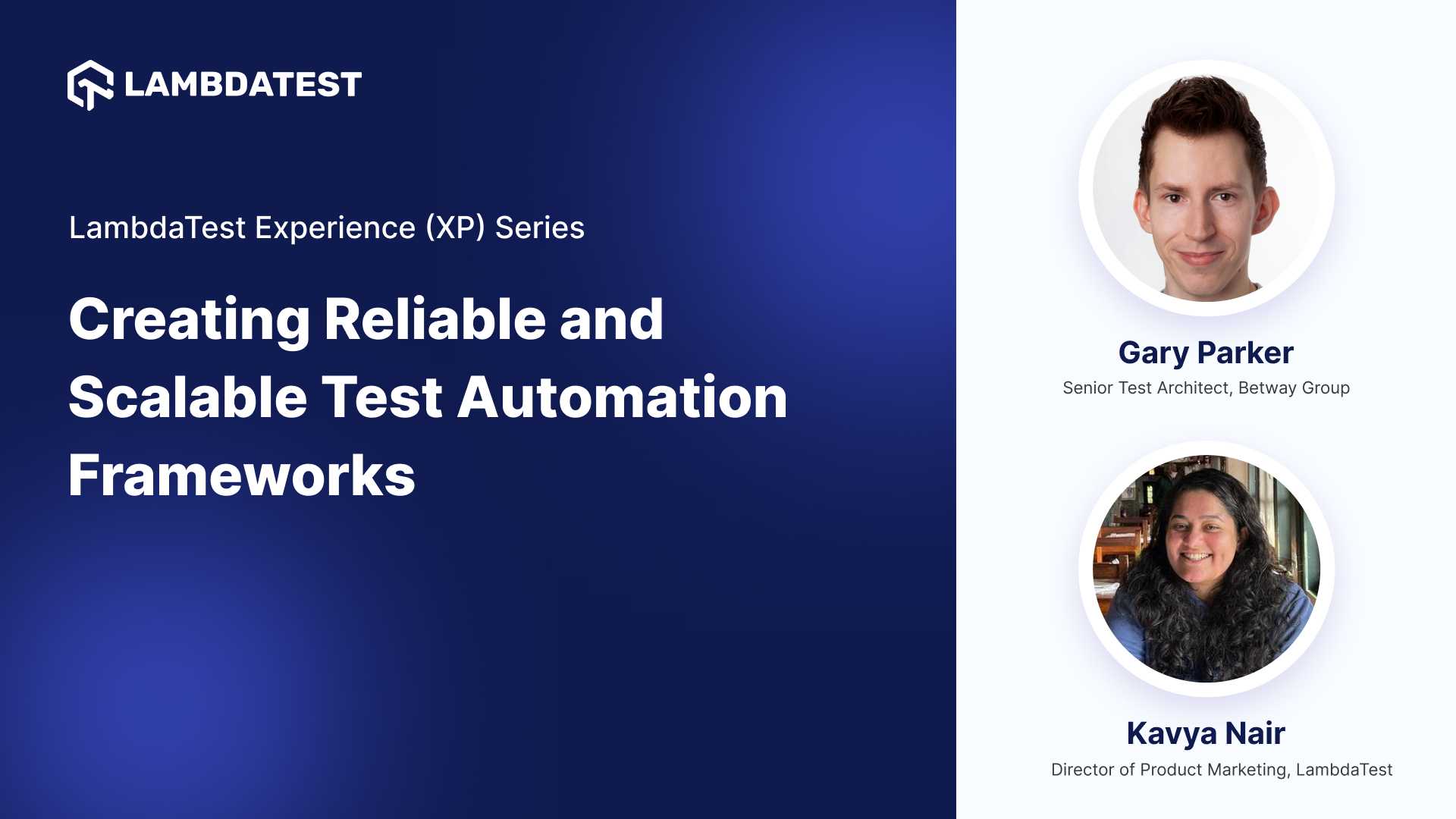 LAMBDATEST

LambdaTest Experience (XP) Series

Creating Reliable and Scalable Test Automation Frameworks

Gary Parker
Senior Test Architect, Betway Group

Kavya Nair
Director of Product Marketing, LambdaTest